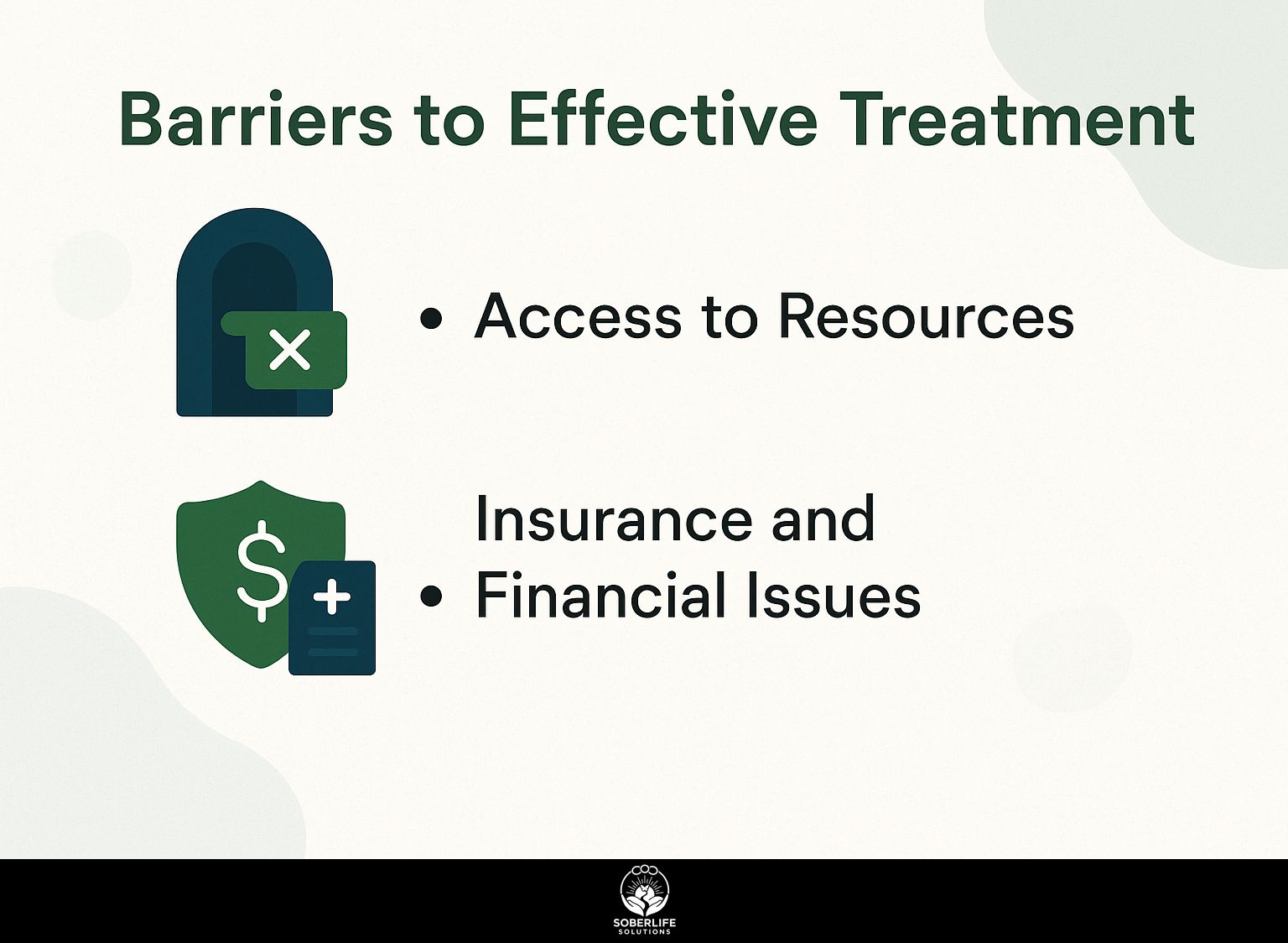 Barriers to Effective Treatment

• Access to Resources

• Insurance and Financial Issues

SOBERLIFE
SOLUTIONS